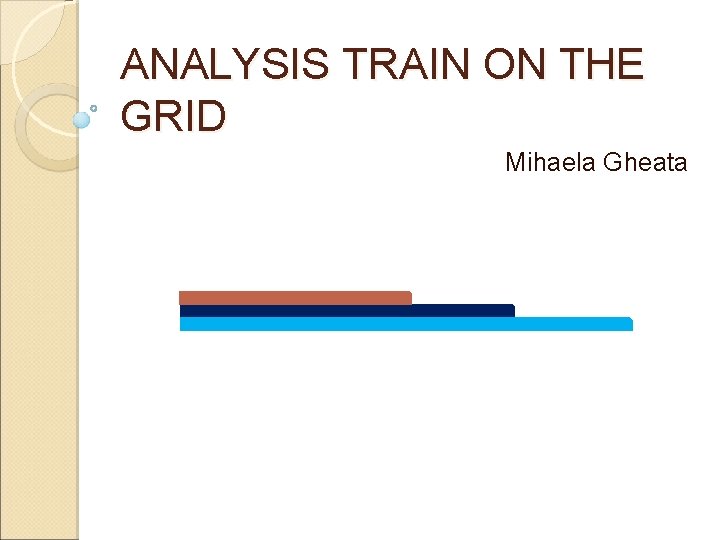 ANALYSIS TRAIN ON THE GRID

Mihaela Gheata